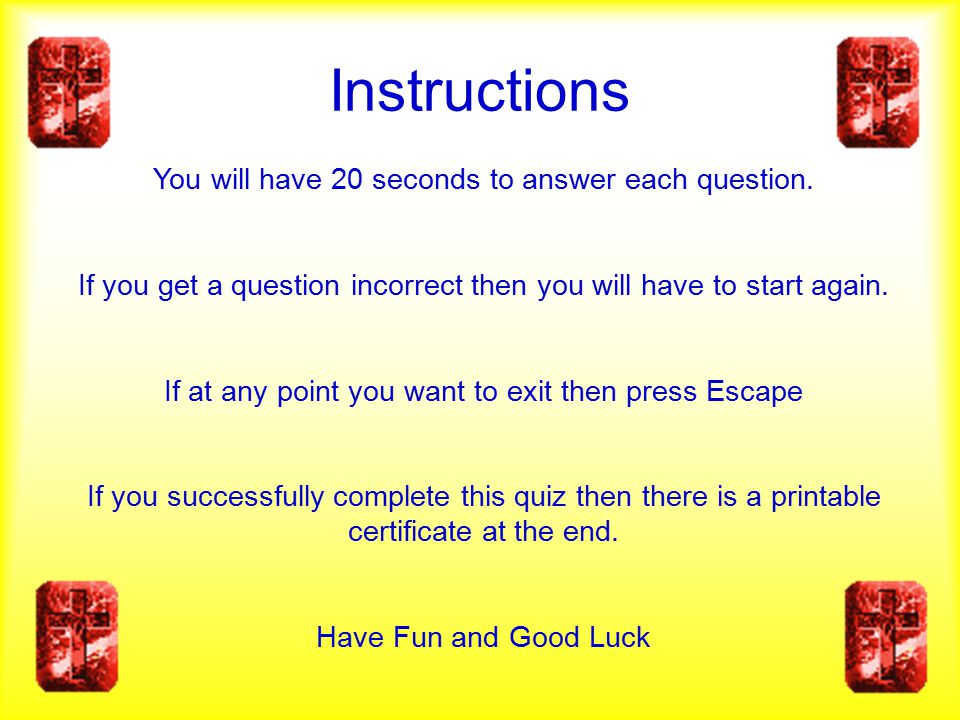 Instructions

You will have 20 seconds to answer each question.

If you get a question incorrect then you will have to start again.

If at any point you want to exit then press Escape

If you successfully complete this quiz then there is a printable certificate at the end.

Have Fun and Good Luck